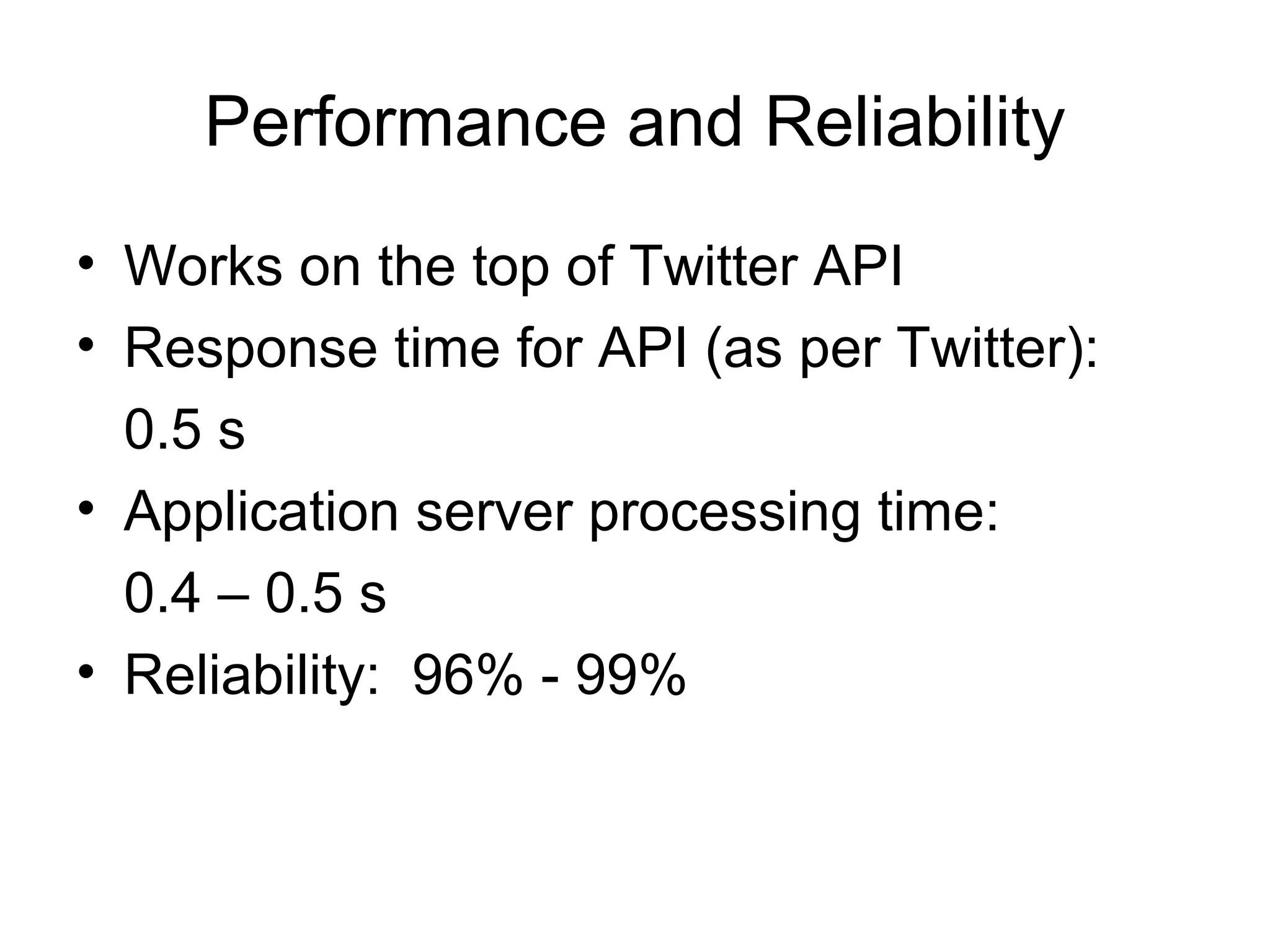 Performance and Reliability

• Works on the top of Twitter API
• Response time for API (as per Twitter): 0.5 s
• Application server processing time: 0.4 – 0.5 s
• Reliability: 96% - 99%